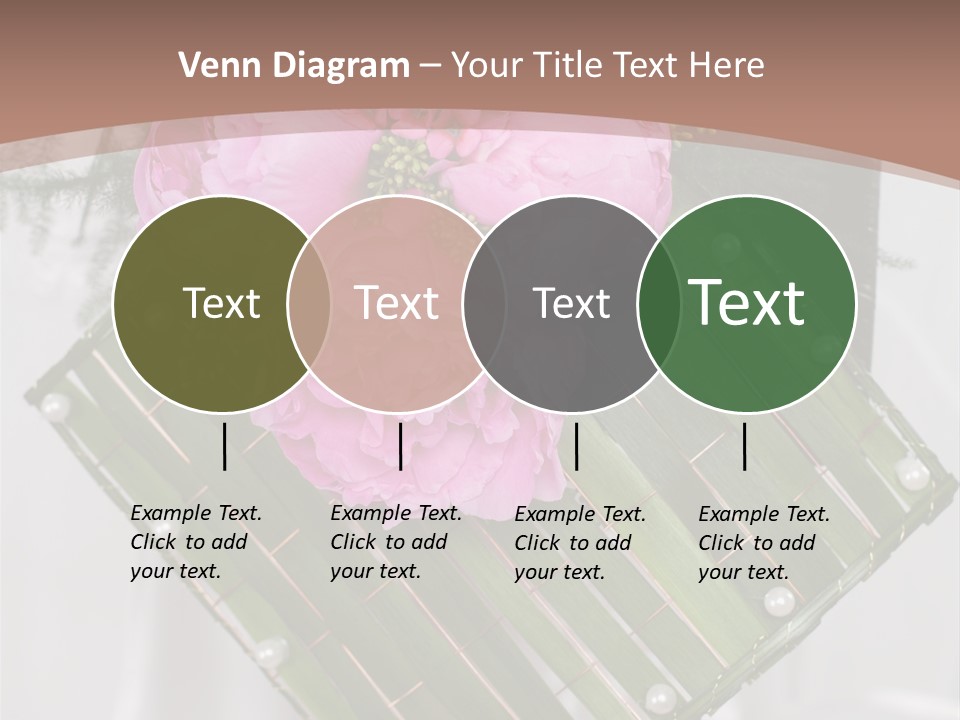 Venn Diagram – Your Title Text Here

Text

Text

Text

Text

Example Text. Click to add your text.

Example Text. Click to add your text.

Example Text. Click to add your text.

Example Text. Click to add your text.